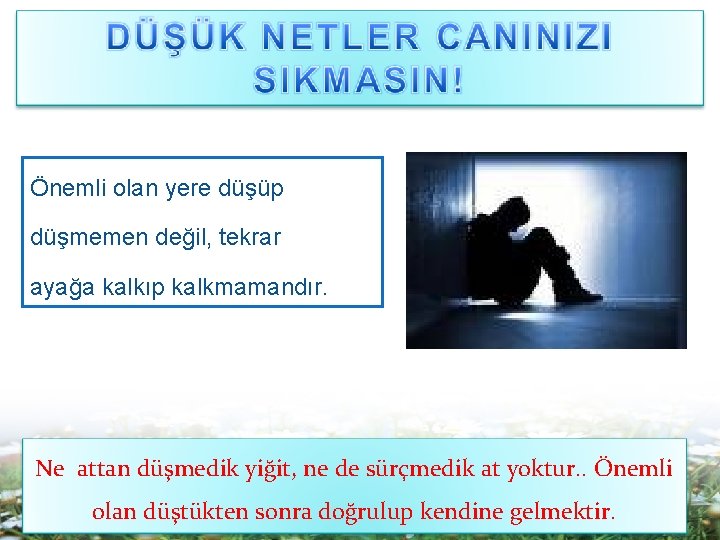 DÜŞÜK NETLER CANINIZI SIKMASIN!

Önemli olan yere düşüp düşmemen değil, tekrar ayağa kalkıp kalkmamandır.

Ne attan düşmedik yiğit, ne de sürçmedik at yoktur.. Önemli olan düştükten sonra doğrulup kendine gelmektir.